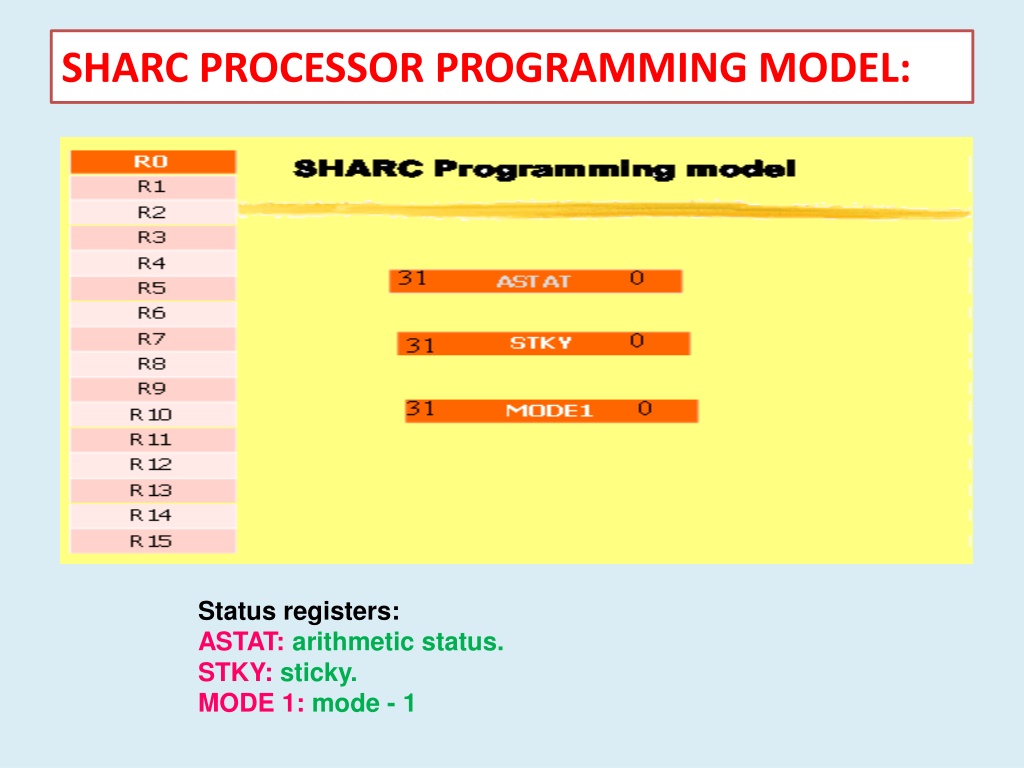 SHARC PROCESSOR PROGRAMMING MODEL:

R0
R1
R2
R3
R4
R5
R6
R7
R8
R9
R10
R11
R12
R13
R14
R15

SHARC Programming model

31 ASTAT 0

31 STKY 0

31 MODE1 0

Status registers:
ASTAT: arithmetic status.
STKY: sticky.
MODE 1: mode - 1